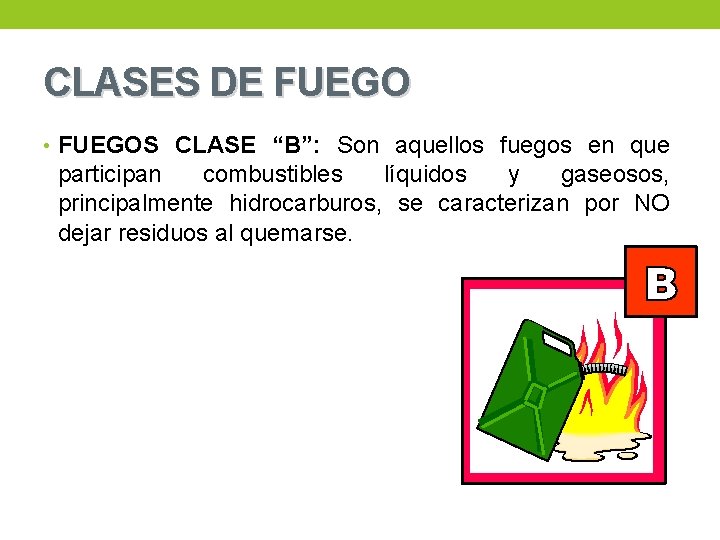 CLASES DE FUEGO

• FUEGOS CLASE “B”: Son aquellos fuegos en que participan combustibles líquidos y gaseosos, principalmente hidrocarburos, se caracterizan por NO dejar residuos al quemarse.

B